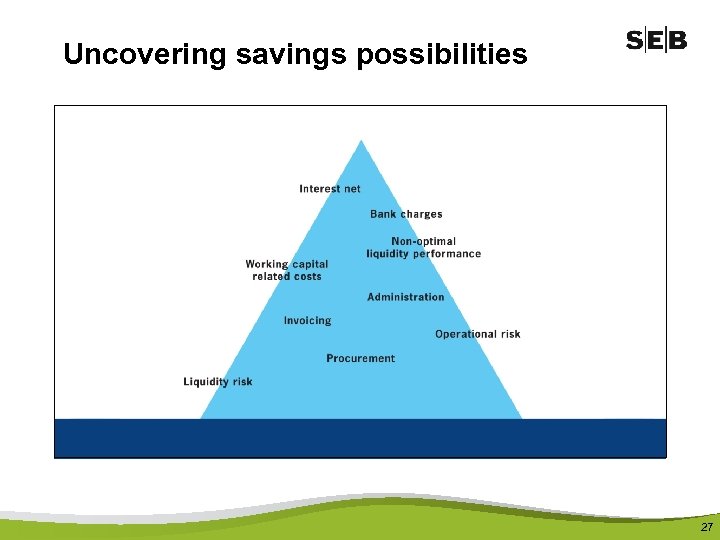 Uncovering savings possibilities

SEB

Interest net

Bank charges

Non-optimal liquidity performance

Working capital related costs

Administration

Invoicing

Operational risk

Procurement

Liquidity risk

27